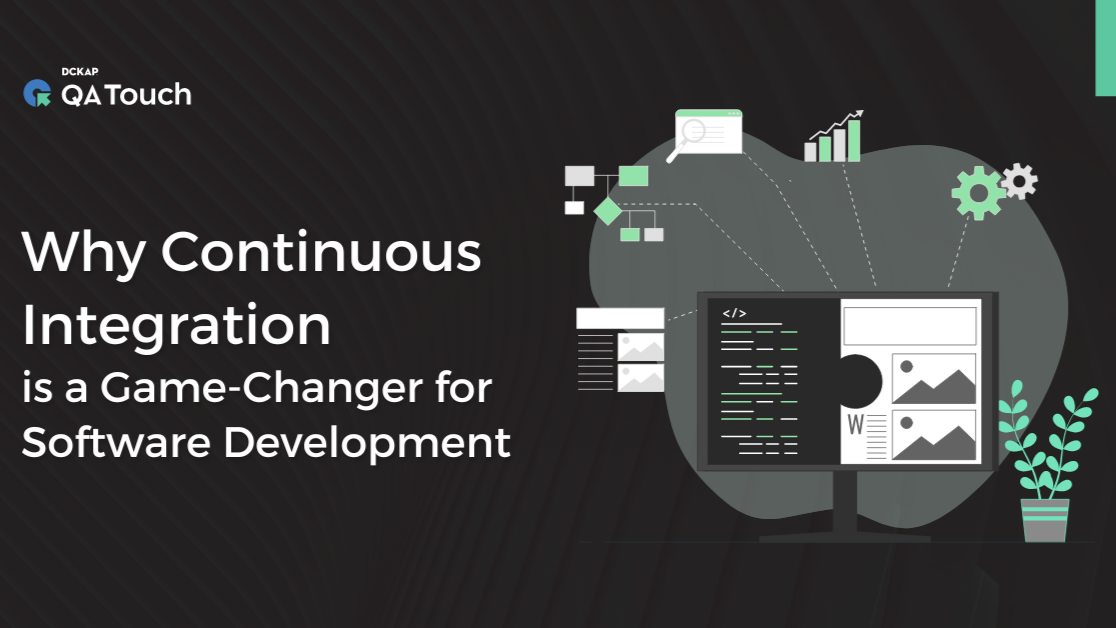 DCKAP
QA Touch

Why Continuous Integration is a Game-Changer for Software Development

</>

W